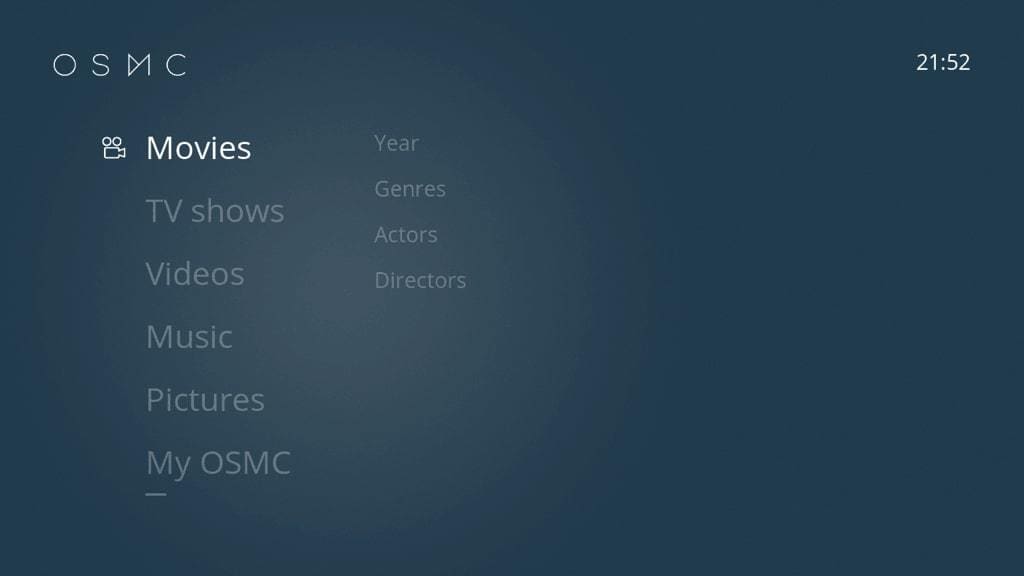 OSMC

21:52

Movies
TV shows
Videos
Music
Pictures
My OSMC

Year
Genres
Actors
Directors